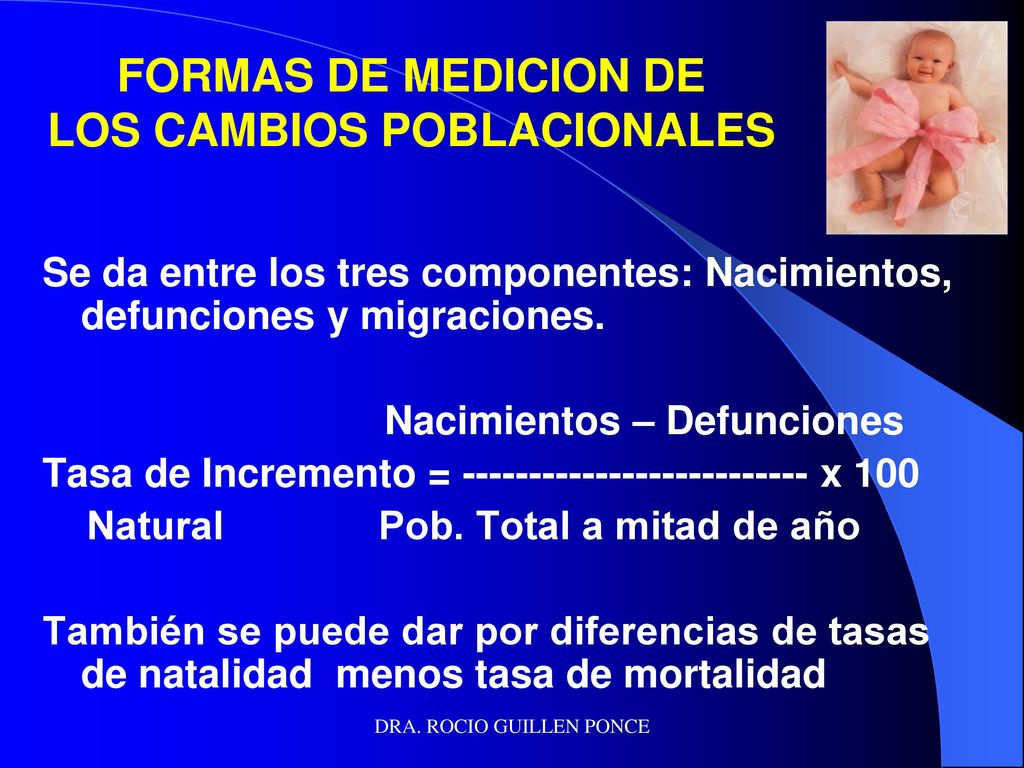 FORMAS DE MEDICION DE LOS CAMBIOS POBLACIONALES

Se da entre los tres componentes: Nacimientos, defunciones y migraciones.

Nacimientos – Defunciones
Tasa de Incremento = ------------------------- x 100
Natural Pob. Total a mitad de año

También se puede dar por diferencias de tasas de natalidad menos tasa de mortalidad

DRA. ROCIO GUILLEN PONCE